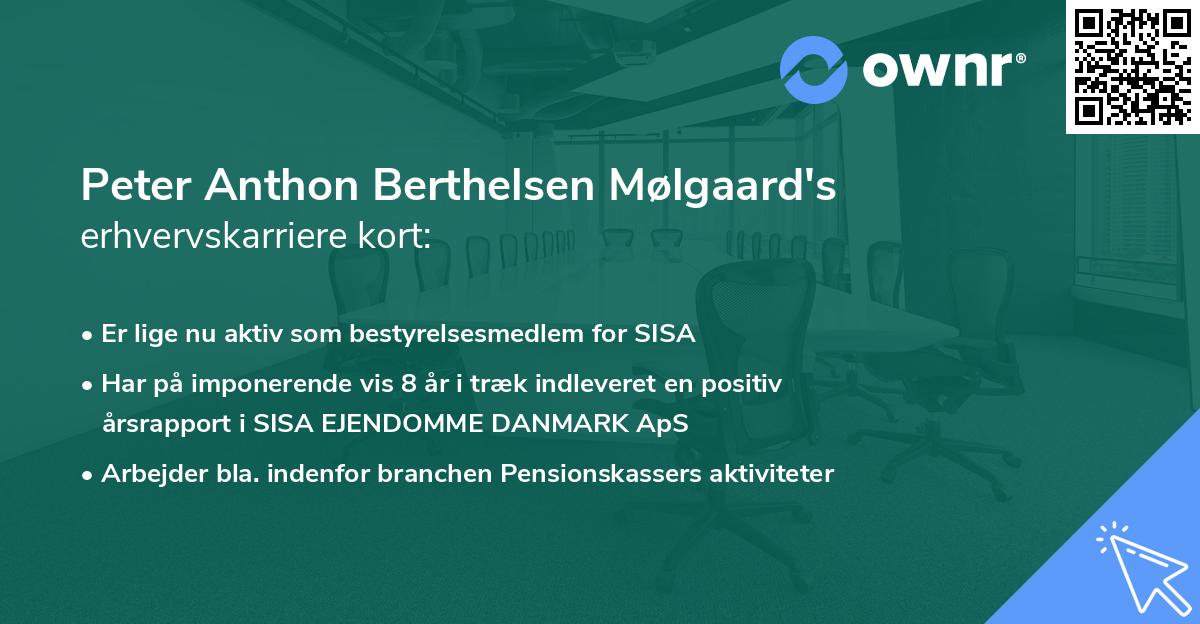 ownr®

Peter Anthon Berthelsen Mølgaard's
erhvervskarriere kort:

• Er lige nu aktiv som bestyrelsesmedlem for SISA

• Har på imponerende vis 8 år i træk indleveret en positiv årsrapport i SISA EJENDOMME DANMARK ApS

• Arbejder bla. indenfor branchen Pensionskassers aktiviteter